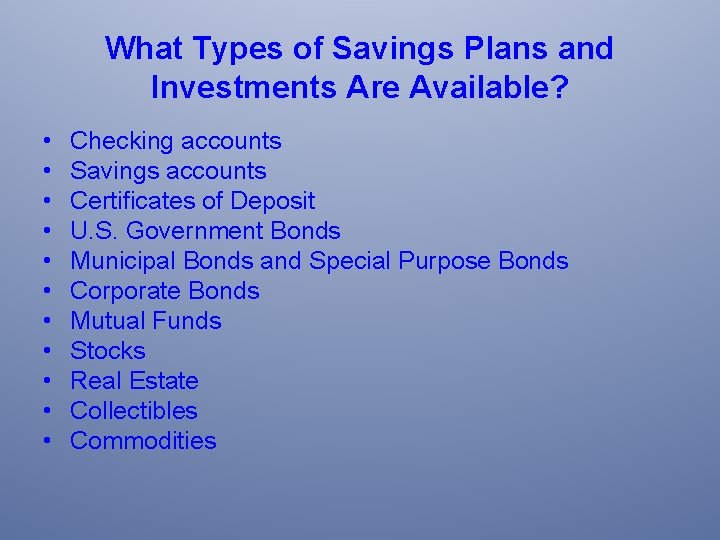 What Types of Savings Plans and Investments Are Available?

• Checking accounts
• Savings accounts
• Certificates of Deposit
• U.S. Government Bonds
• Municipal Bonds and Special Purpose Bonds
• Corporate Bonds
• Mutual Funds
• Stocks
• Real Estate
• Collectibles
• Commodities